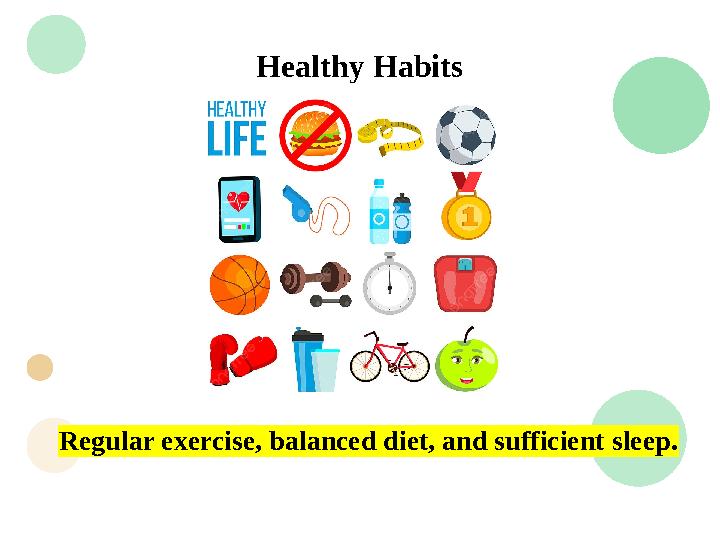 Healthy Habits

HEALTHY LIFE

1

Regular exercise, balanced diet, and sufficient sleep.